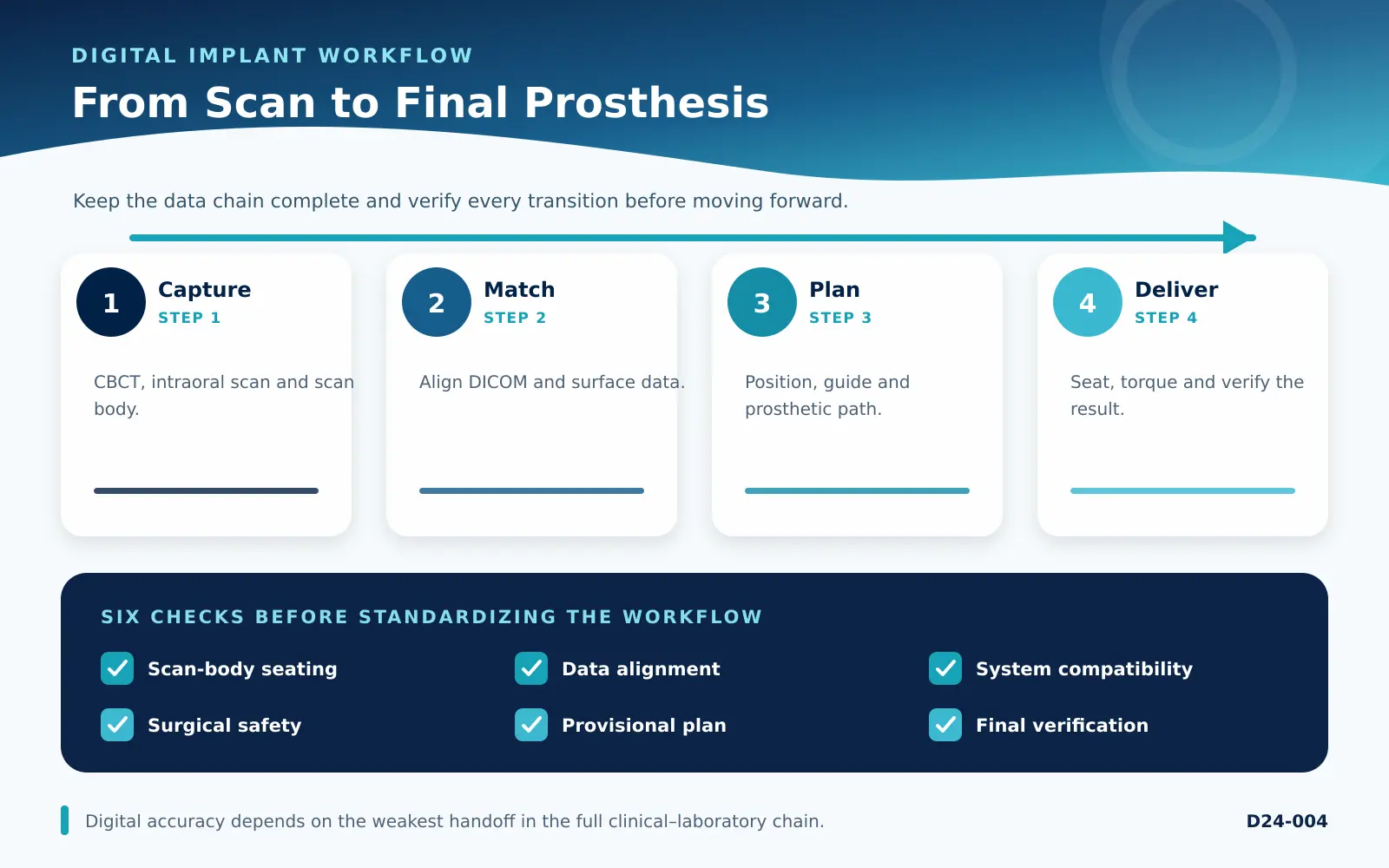 DIGITAL IMPLANT WORKFLOW

From Scan to Final Prosthesis

Keep the data chain complete and verify every transition before moving forward.

1 Capture
STEP 1

CBCT, intraoral scan and scan body.

2 Match
STEP 2

Align DICOM and surface data.

3 Plan
STEP 3

Position, guide and prosthetic path.

4 Deliver
STEP 4

Seat, torque and verify the result.

SIX CHECKS BEFORE STANDARDIZING THE WORKFLOW

Scan-body seating
Data alignment
System compatibility
Surgical safety
Provisional plan
Final verification

Digital accuracy depends on the weakest handoff in the full clinical–laboratory chain.

D24-004